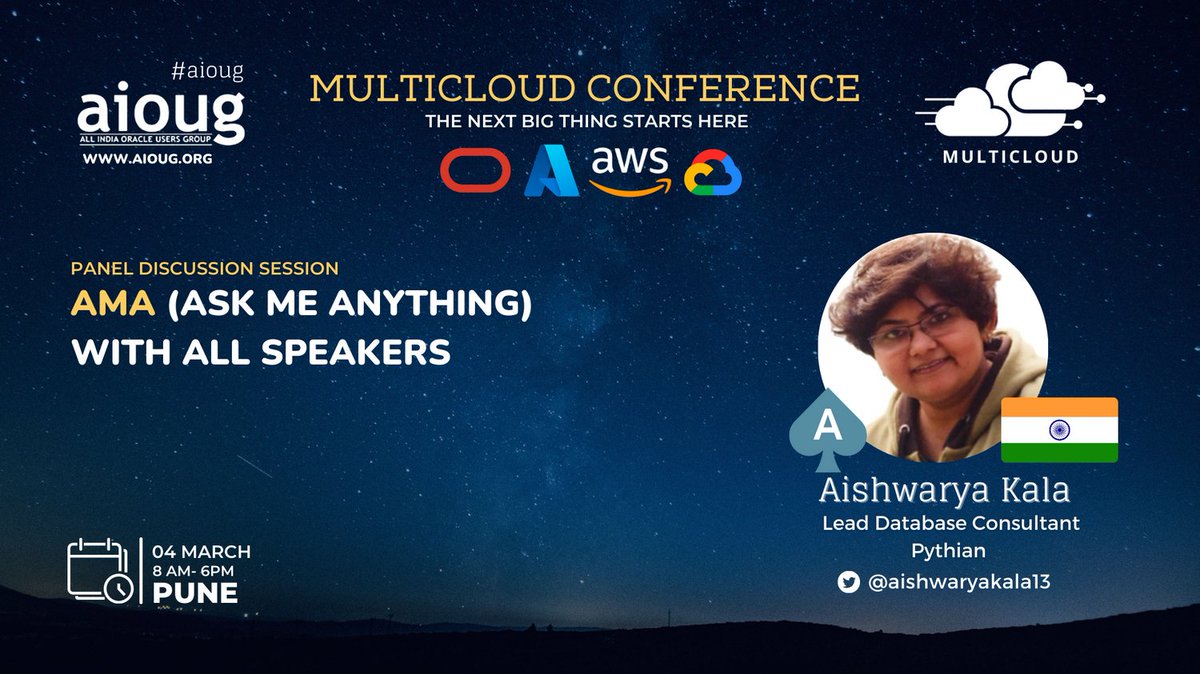 #aioug
aioug
ALL INDIA ORACLE USERS GROUP
WWW.AIOUG.ORG

MULTICLOUD CONFERENCE
THE NEXT BIG THING STARTS HERE

aws

MULTICLOUD

PANEL DISCUSSION SESSION
AMA (ASK ME ANYTHING) WITH ALL SPEAKERS

A

Aishwarya Kala
Lead Database Consultant
Pythian
@aishwaryakala13

04 MARCH
8 AM- 6PM
PUNE